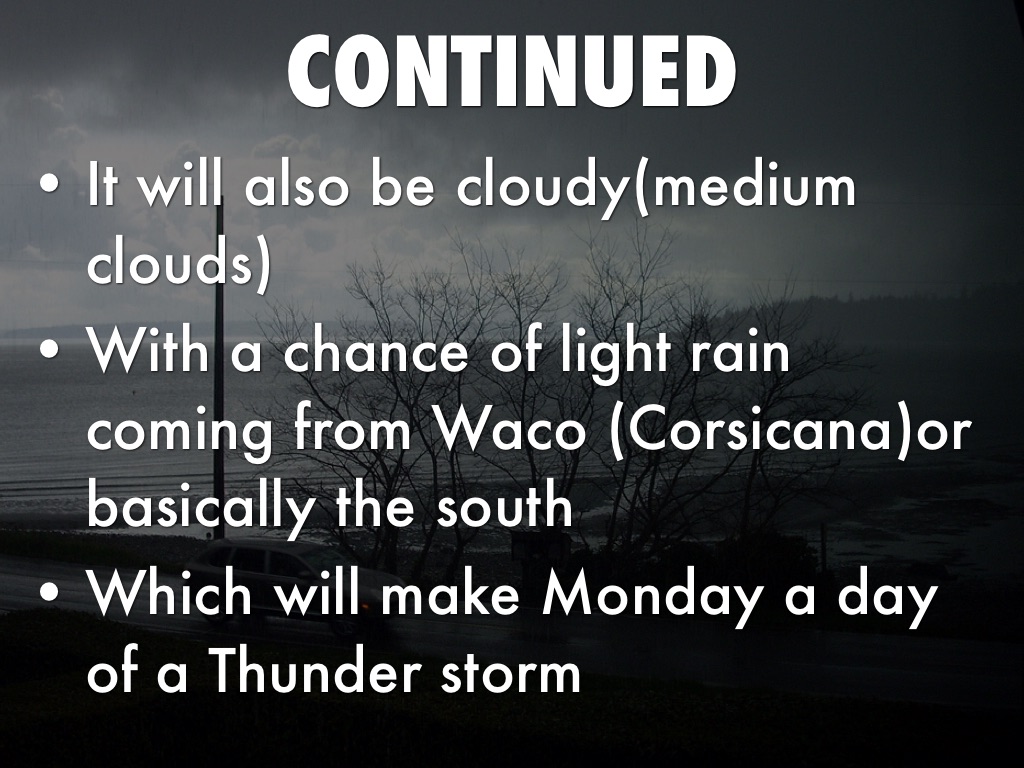 CONTINUED

• It will also be cloudy(medium clouds)
• With a chance of light rain coming from Waco (Corsicana)or basically the south
• Which will make Monday a day of a Thunder storm